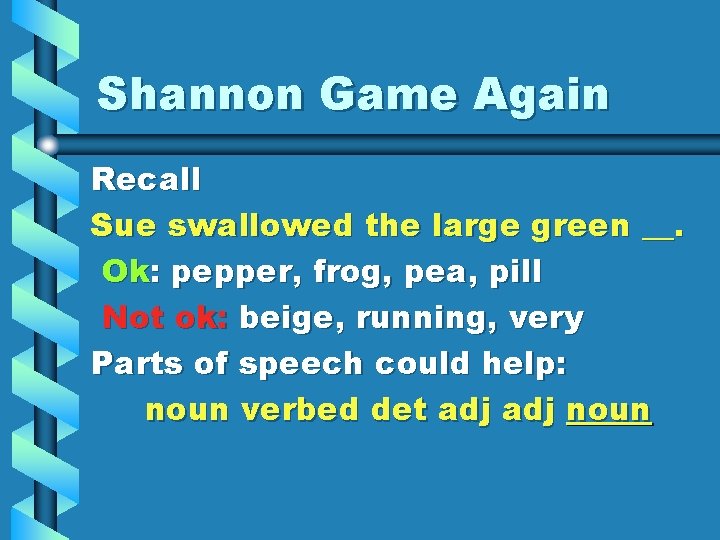 Shannon Game Again

Recall

Sue swallowed the large green __.

Ok: pepper, frog, pea, pill

Not ok: beige, running, very

Parts of speech could help:

noun verbed det adj adj noun